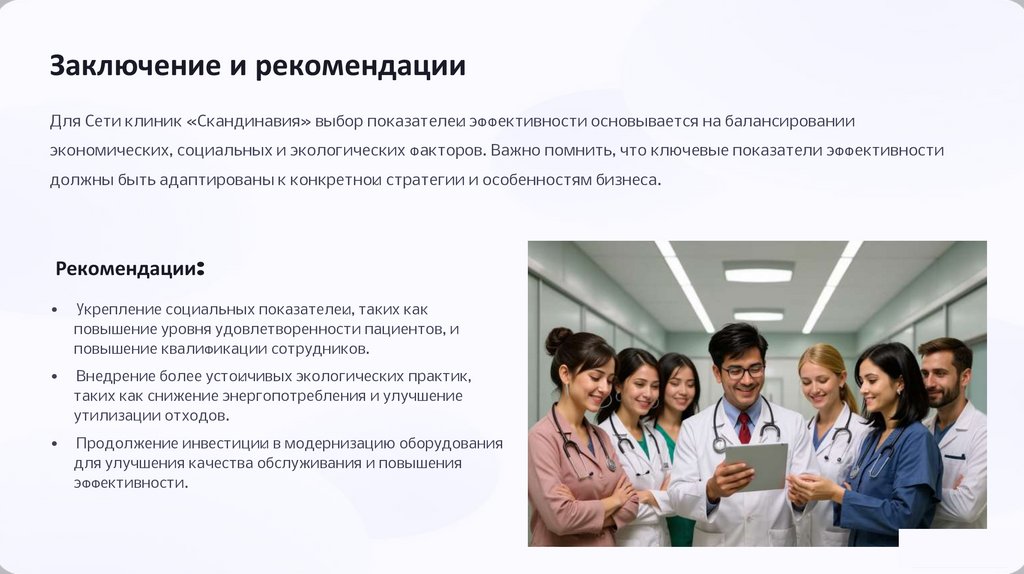 Заключение и рекомендации

Для Сети клиник «Скандинавия» выбор показателеи эффективности основывается на балансировании экономических, социальных и экологических факторов. Важно помнить, что ключевые показатели эффективности должны быть адаптированы к конкретнои стратегии и особенностям бизнеса.

Рекомендации:

• Укрепление социальных показателеи, таких как повышение уровня удовлетворенности пациентов, и повышение квалификации сотрудников.

• Внедрение более устоичивых экологических практик, таких как снижение энергопотребления и улучшение утилизации отходов.

• Продолжение инвестиции в модернизацию оборудования для улучшения качества обслуживания и повышения эффективности.